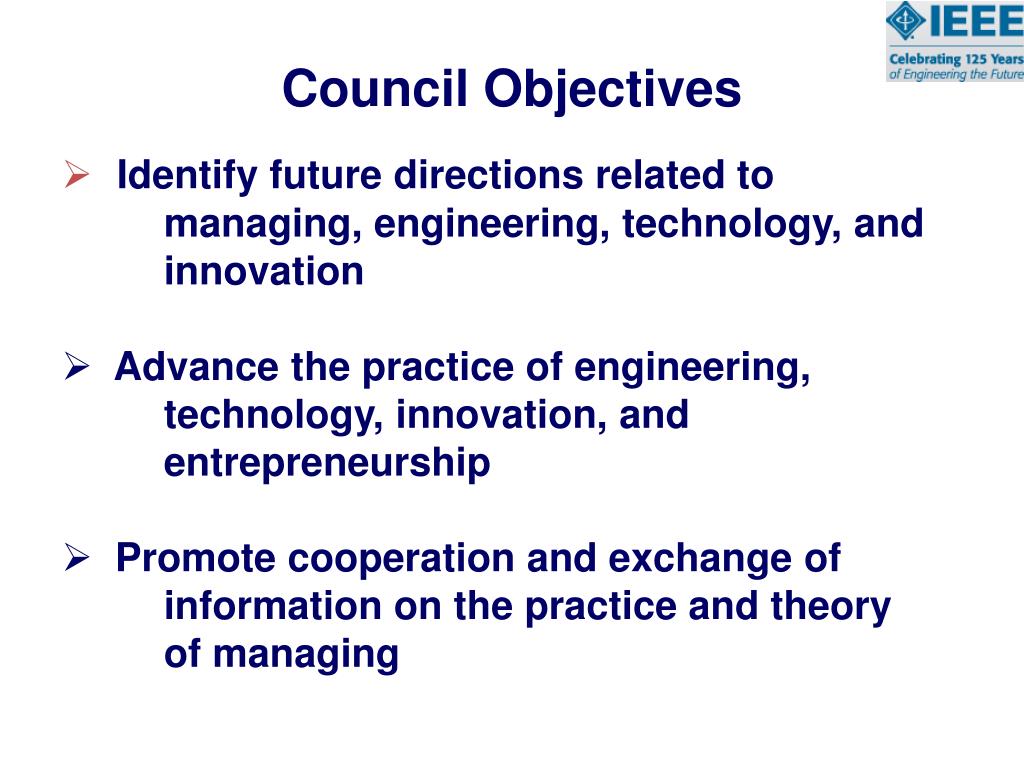 IEEE
Celebrating 125 Years
of Engineering the Future

Council Objectives

➢ Identify future directions related to managing, engineering, technology, and innovation

➢ Advance the practice of engineering, technology, innovation, and entrepreneurship

➢ Promote cooperation and exchange of information on the practice and theory of managing